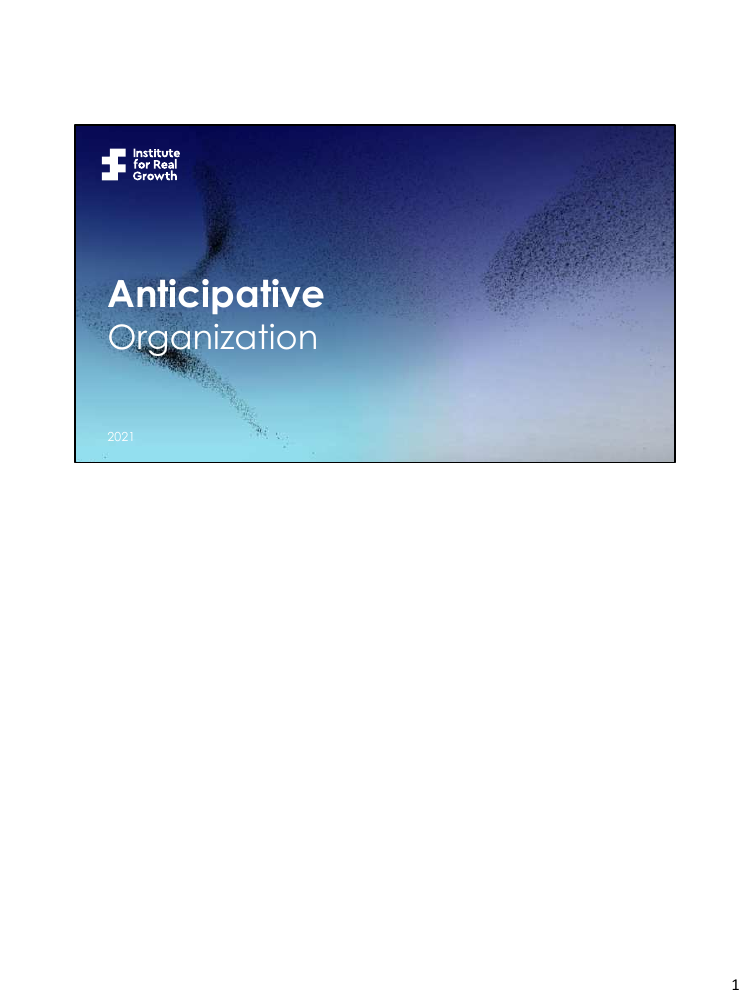 Institute for Real Growth

Anticipative
Organization

2021

1